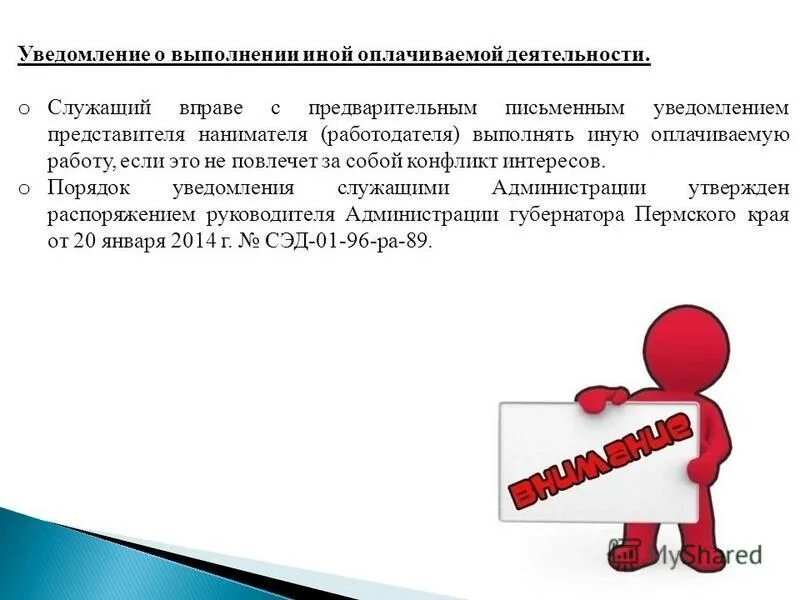 Уведомление о выполнении иной оплачиваемой деятельности.

o Служащий вправе с предварительным письменным уведомлением представителя нанимателя (работодателя) выполнять иную оплачиваемую работу, если это не повлечет за собой конфликт интересов.
o Порядок уведомления служащими Администрации утвержден распоряжением руководителя Администрации губернатора Пермского края от 20 января 2014 г. № СЭД-01-96-ра-89.

ВНИМАНИЕ

MyShared